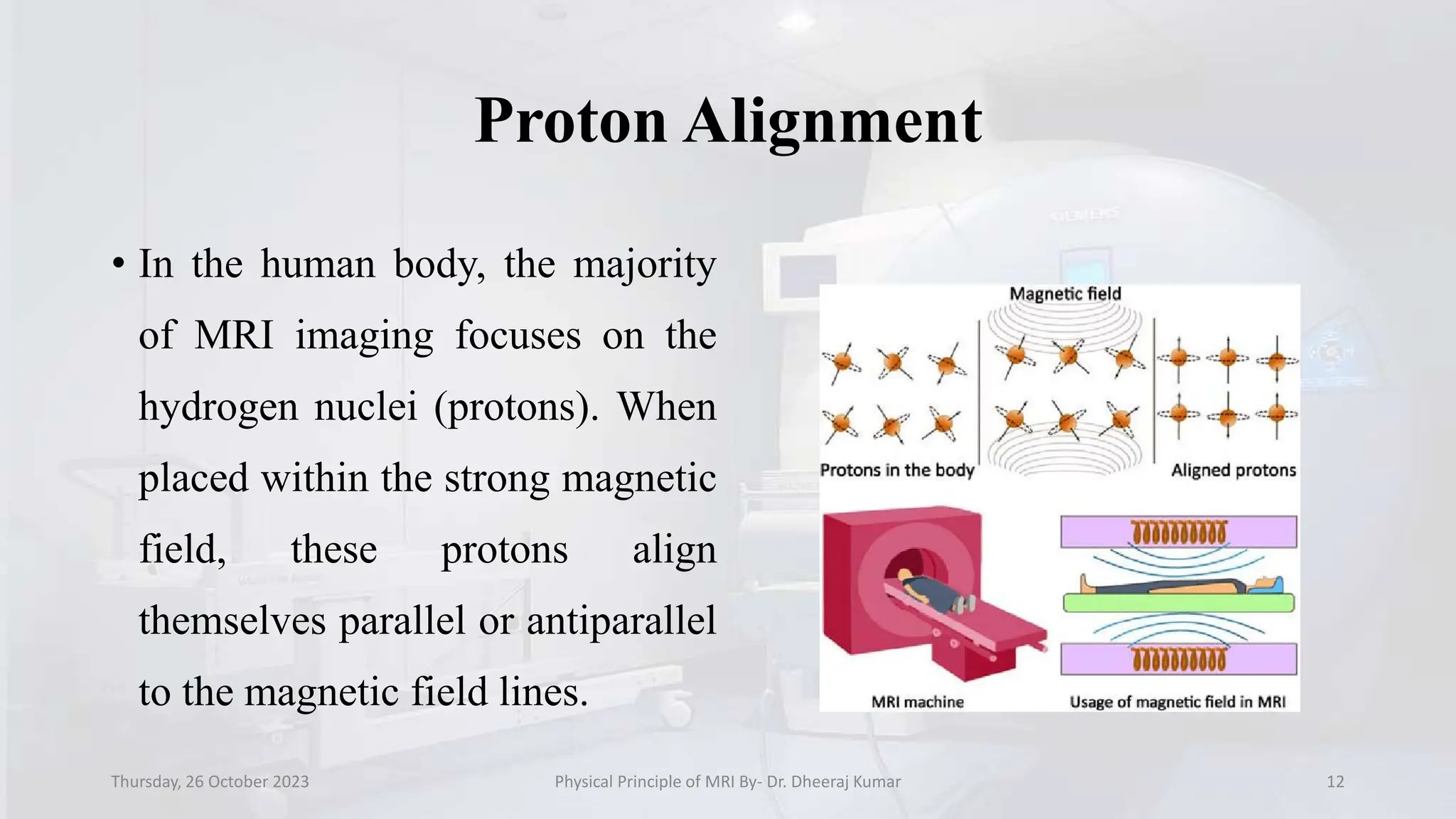 Proton Alignment

• In the human body, the majority of MRI imaging focuses on the hydrogen nuclei (protons). When placed within the strong magnetic field, these protons align themselves parallel or antiparallel to the magnetic field lines.

Magnetic field
Protons in the body
Aligned protons
MRI machine
Usage of magnetic field in MRI

Thursday, 26 October 2023
Physical Principle of MRI By- Dr. Dheeraj Kumar
12